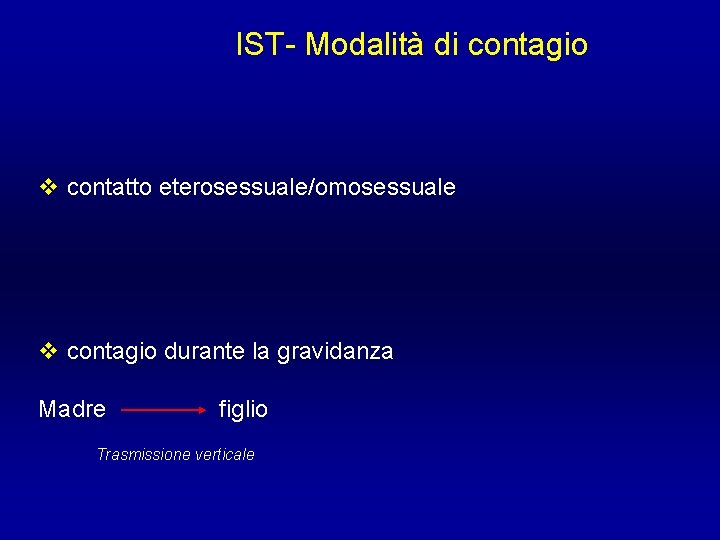 IST- Modalità di contagio

❖ contatto eterosessuale/omosessuale

❖ contagio durante la gravidanza

Madre → figlio

Trasmissione verticale